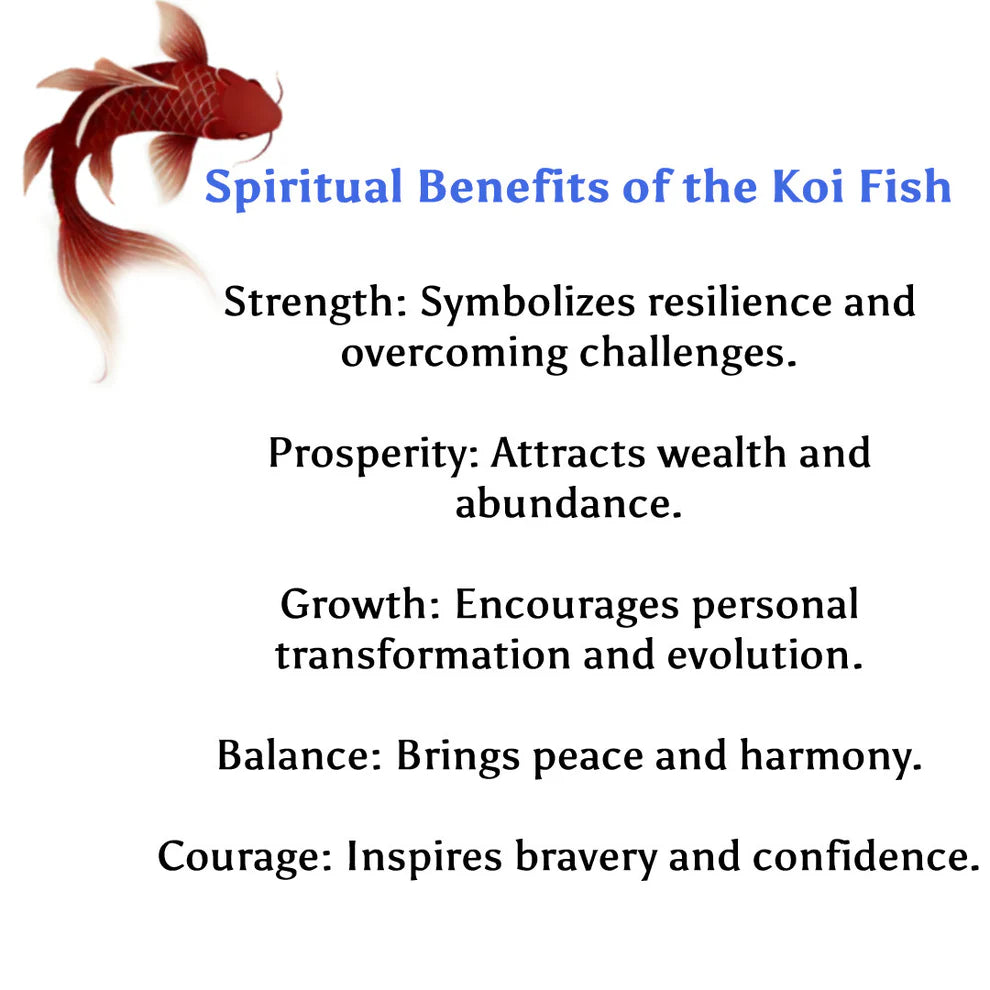 Spiritual Benefits of the Koi Fish

Strength: Symbolizes resilience and overcoming challenges.

Prosperity: Attracts wealth and abundance.

Growth: Encourages personal transformation and evolution.

Balance: Brings peace and harmony.

Courage: Inspires bravery and confidence.